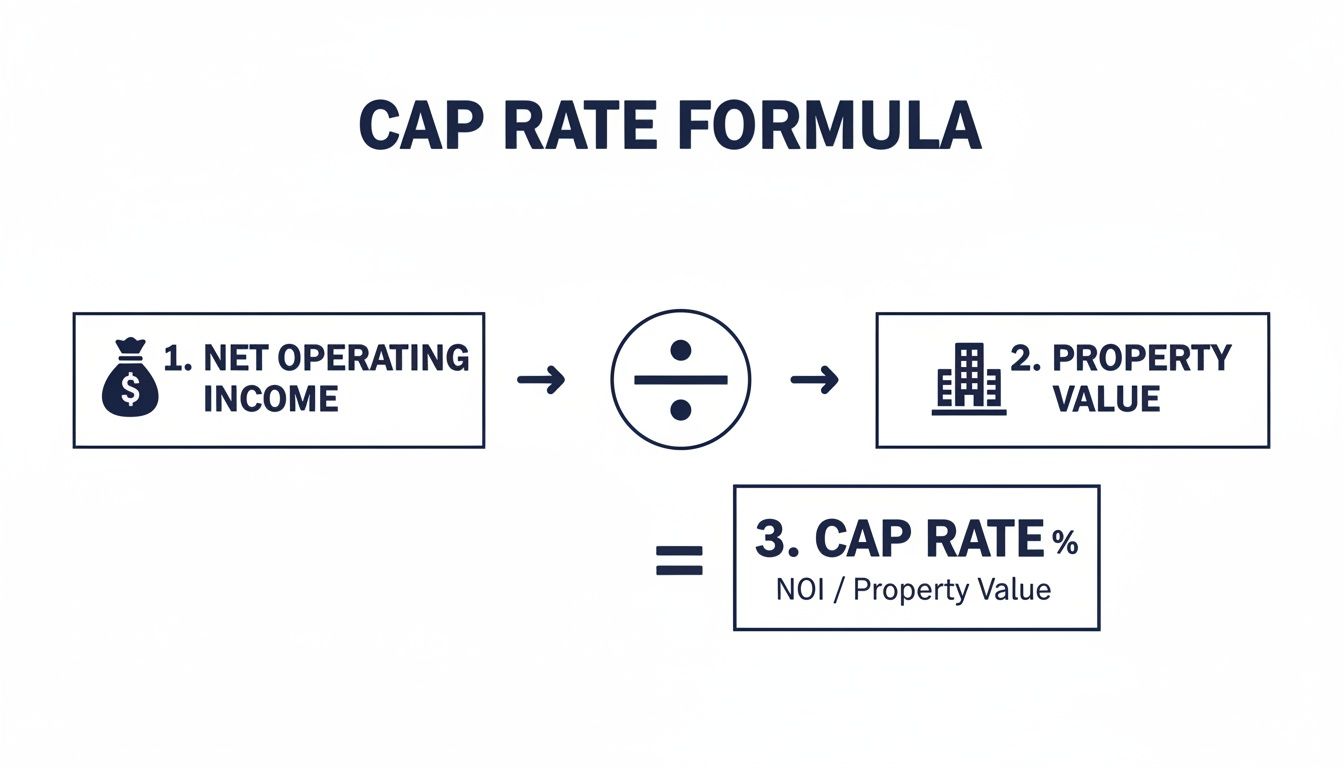 CAP RATE FORMULA

$ 1. NET OPERATING INCOME

→ ÷ →

2. PROPERTY VALUE

=

3. CAP RATE %

NOI / Property Value